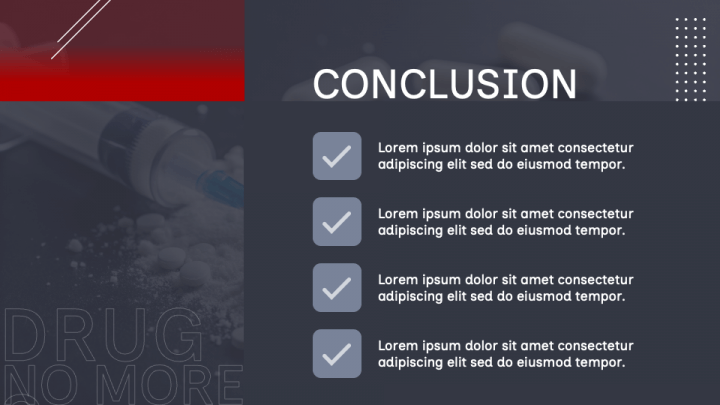 CONCLUSION

Lorem ipsum dolor sit amet consectetur adipiscing elit sed do eiusmod tempor.

Lorem ipsum dolor sit amet consectetur adipiscing elit sed do eiusmod tempor.

Lorem ipsum dolor sit amet consectetur adipiscing elit sed do eiusmod tempor.

Lorem ipsum dolor sit amet consectetur adipiscing elit sed do eiusmod tempor.

DRUG
NO MORE